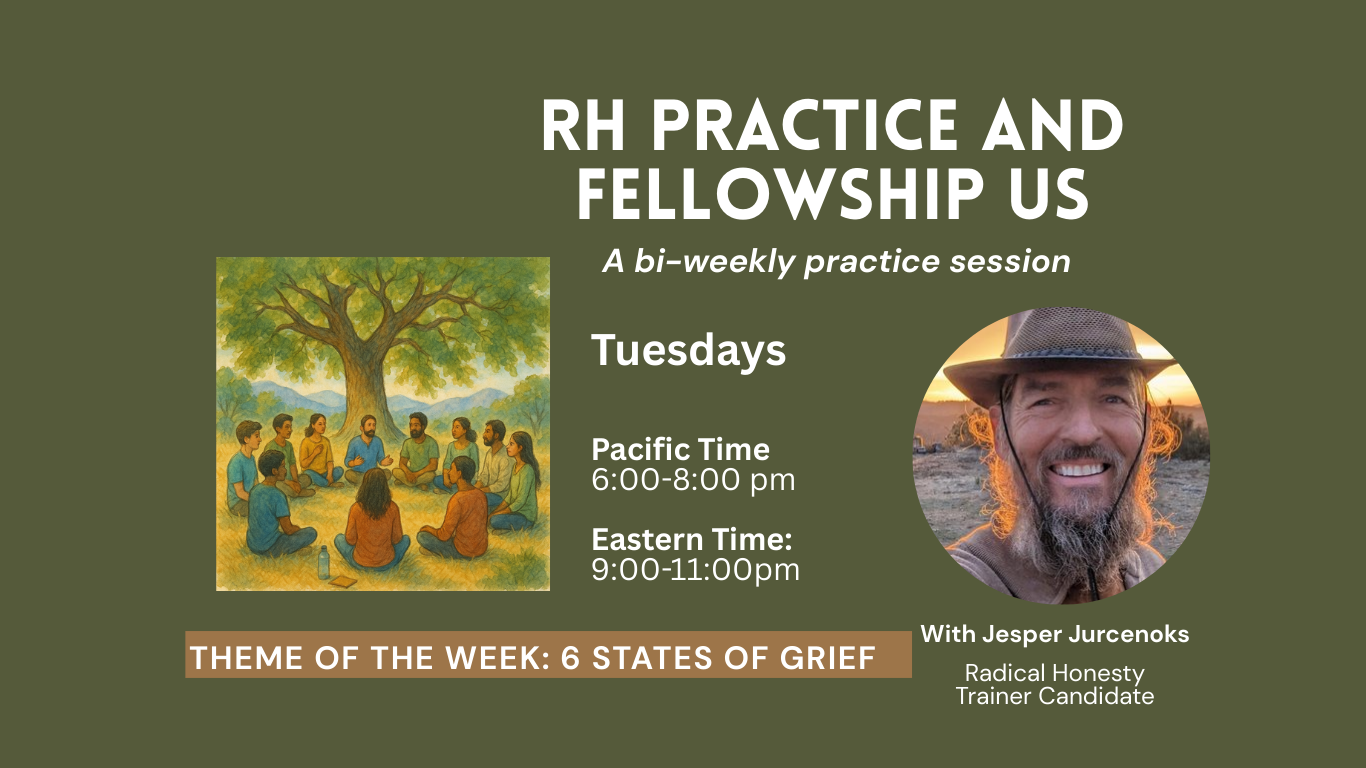 RH PRACTICE AND FELLOWSHIP US

A bi-weekly practice session

Tuesdays

Pacific Time
6:00-8:00 pm

Eastern Time:
9:00-11:00pm

THEME OF THE WEEK: 6 STATES OF GRIEF

With Jesper Jurcenoks

Radical Honesty Trainer Candidate